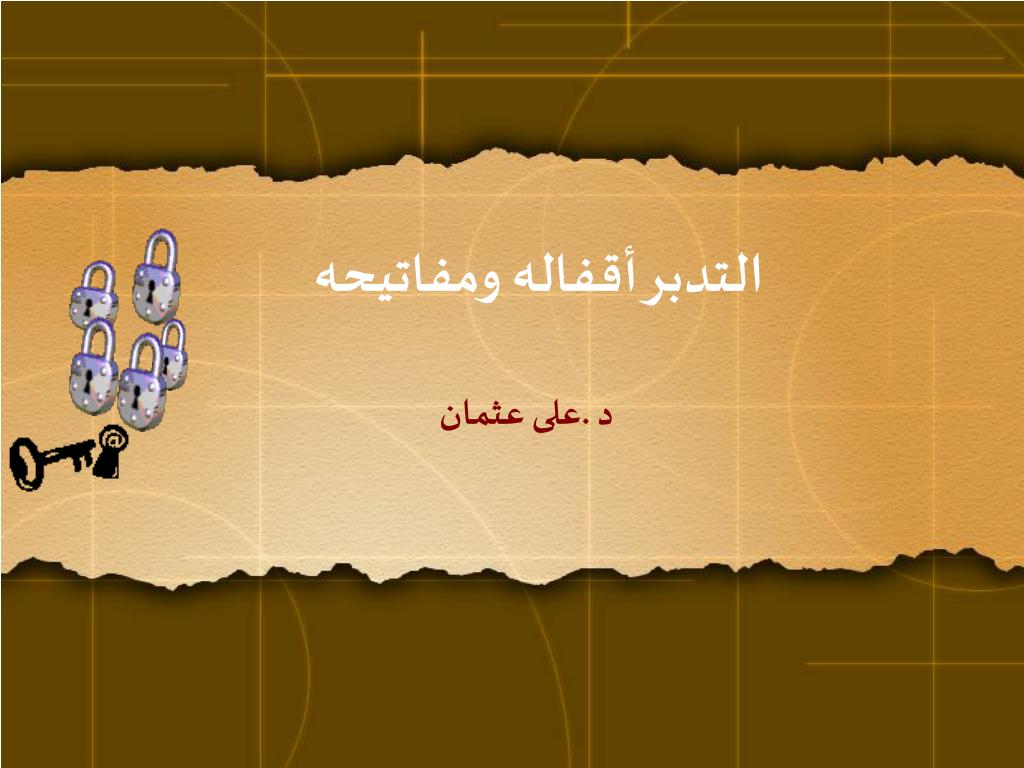 التدبر أقفاله ومفاتيحه

د .على عثمان